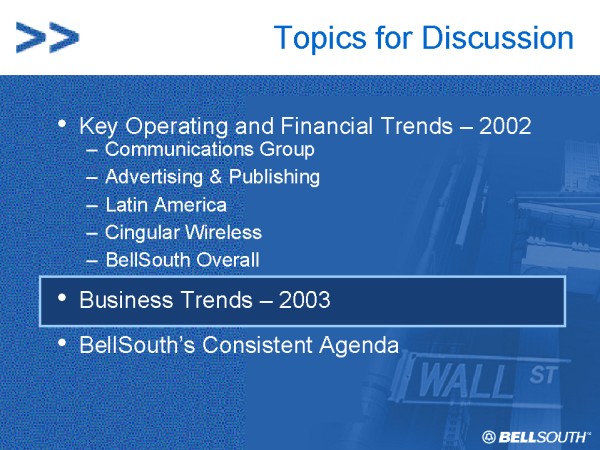 >>

Topics for Discussion

• Key Operating and Financial Trends – 2002
– Communications Group
– Advertising & Publishing
– Latin America
– Cingular Wireless
– BellSouth Overall

• Business Trends – 2003

• BellSouth's Consistent Agenda

WALL ST

BELLSOUTH